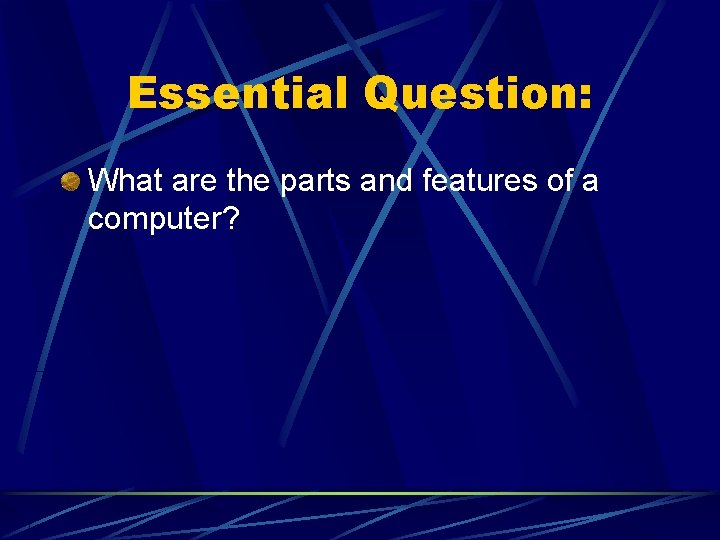 Essential Question:

What are the parts and features of a computer?